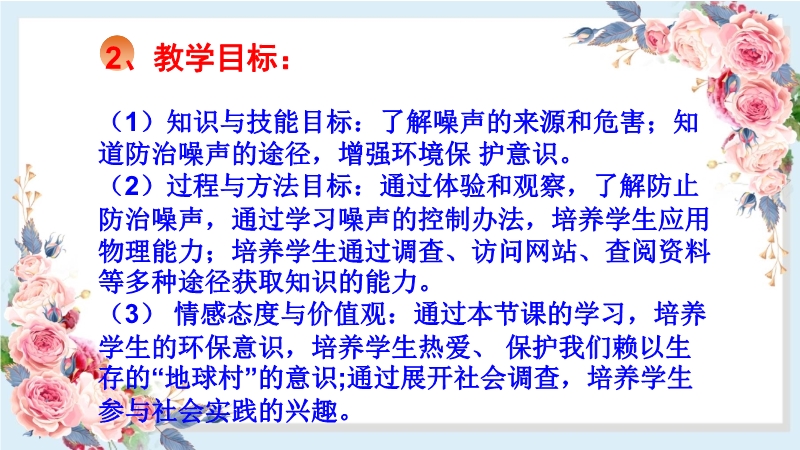 2、教学目标：

（1）知识与技能目标：了解噪声的来源和危害；知道防治噪声的途径，增强环境保 护意识。
（2）过程与方法目标：通过体验和观察，了解防止防治噪声，通过学习噪声的控制办法，培养学生应用物理能力；培养学生通过调查、访问网站、查阅资料等多种途径获取知识的能力。
（3） 情感态度与价值观：通过本节课的学习，培养学生的环保意识，培养学生热爱、 保护我们赖以生存的“地球村”的意识;通过展开社会调查，培养学生参与社会实践的兴趣。